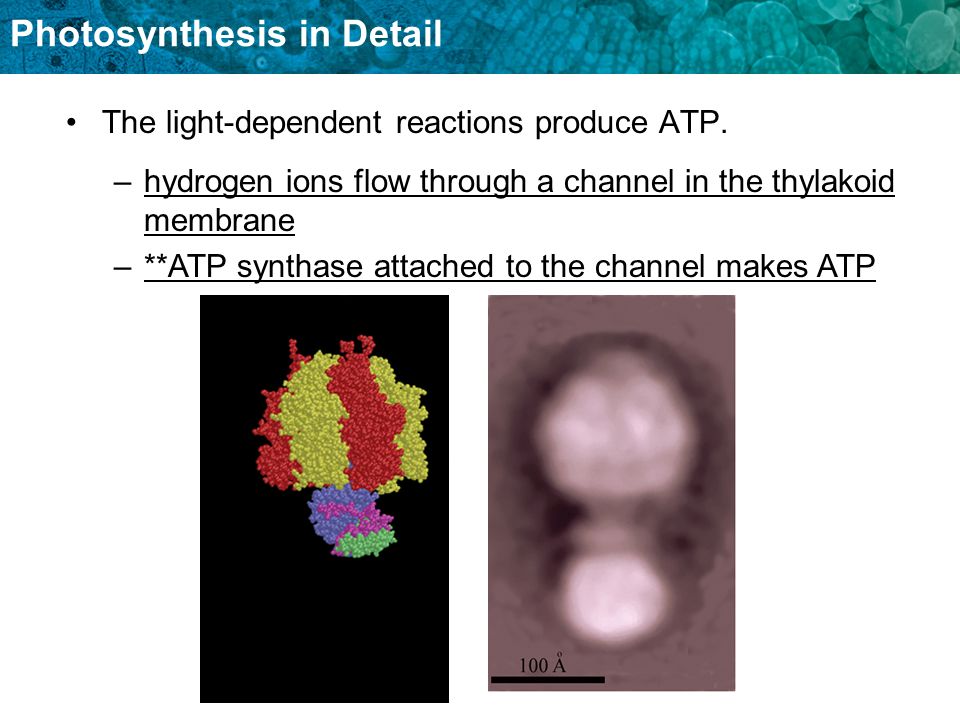 Photosynthesis in Detail

• The light-dependent reactions produce ATP.

– hydrogen ions flow through a channel in the thylakoid membrane

– **ATP synthase attached to the channel makes ATP

100 Å